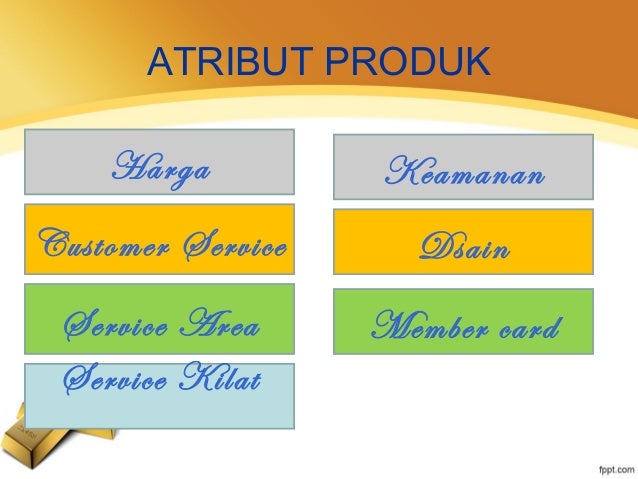 ATRIBUT PRODUK

Harga

Customer Service

Service Area

Service Kilat

Keamanan

Dsain

Member card

fppt.com